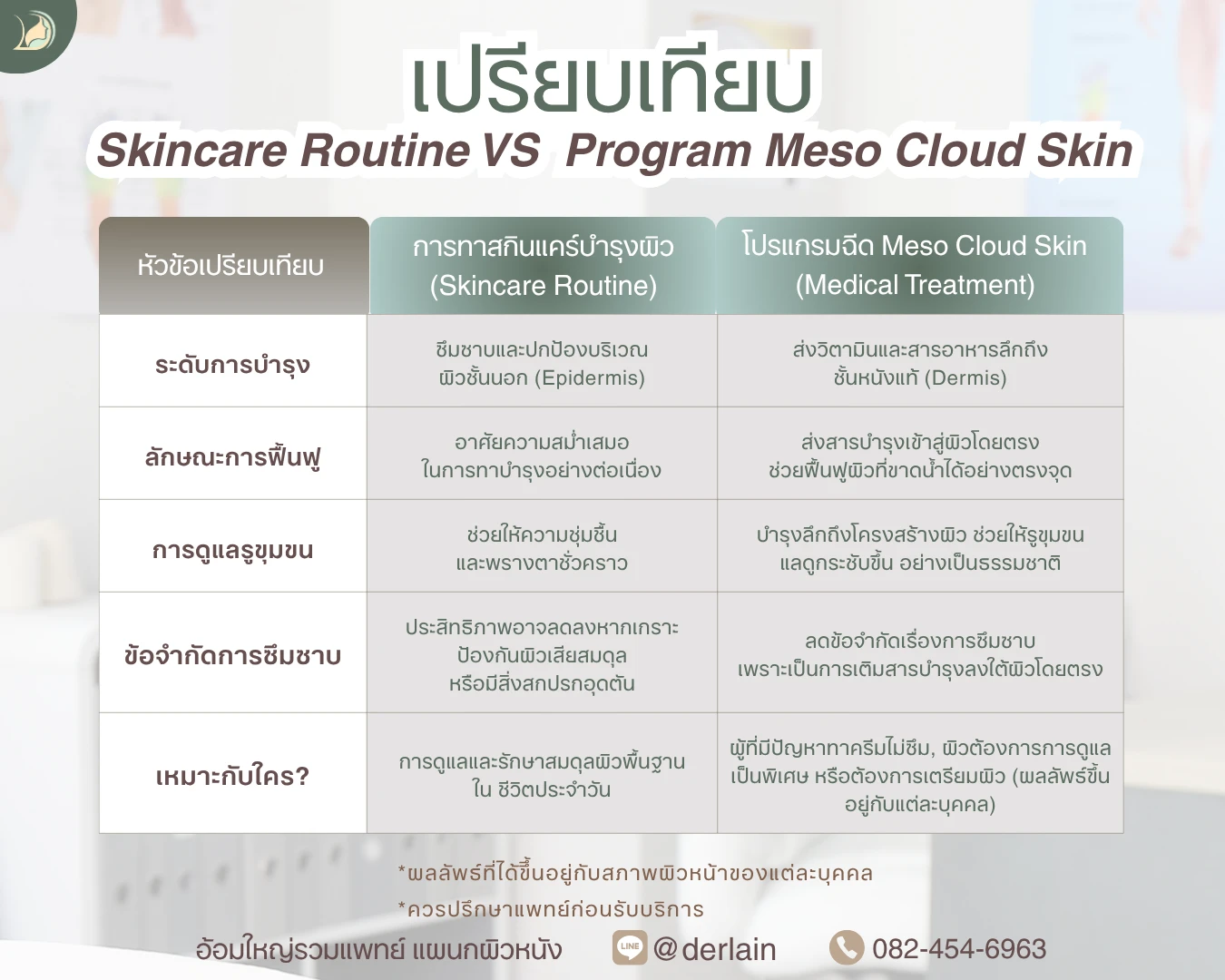 เปรียบเทียบ
Skincare Routine VS Program Meso Cloud Skin

| หัวข้อเปรียบเทียบ | การทาสกินแคร์บำรุงผิว (Skincare Routine) | โปรแกรมฉีด Meso Cloud Skin (Medical Treatment) |
|---|---|---|
| ระดับการบำรุง | ซึมซาบและปกป้องบริเวณ ผิวชั้นนอก (Epidermis) | ส่งวิตามินและสารอาหารลึกถึง ชั้นหนังแท้ (Dermis) |
| ลักษณะการฟื้นฟู | อาศัยความสม่ำเสมอ ในการทาบำรุงอย่างต่อเนื่อง | ส่งสารบำรุงเข้าสู่ผิวโดยตรง ช่วยฟื้นฟูผิวที่ขาดน้ำได้อย่างตรงจุด |
| การดูแลรูขุมขน | ช่วยให้ความชุ่มชื้น และพรางตาชั่วคราว | บำรุงลึกถึงโครงสร้างผิว ช่วยให้รูขุมขน แลดูกระชับขึ้น อย่างเป็นธรรมชาติ |
| ข้อจำกัดการซึมซาบ | ประสิทธิภาพอาจลดลงหากเกราะ ป้องกันผิวเสียสมดุล หรือมีสิ่งสกปรกอุดตัน | ลดข้อจำกัดเรื่องการซึมซาบ เพราะเป็นการเติมสารบำรุงลงใต้ผิวโดยตรง |
| เหมาะกับใคร? | การดูแลและรักษาสมดุลผิวพื้นฐาน ใน ชีวิตประจำวัน | ผู้ที่มีปัญหาทาครีมไม่ซึม, ผิวต้องการการดูแล เป็นพิเศษ หรือต้องการเตรียมผิว (ผลลัพธ์ขึ้น อยู่กับแต่ละบุคคล) |

*ผลลัพธ์ที่ได้ขึ้นอยู่กับสภาพผิวหน้าของแต่ละบุคคล
*ควรปรึกษาแพทย์ก่อนรับบริการ

อ้อมใหญ่รวมแพทย์ แผนกผิวหนัง LINE @derlain 082-454-6963